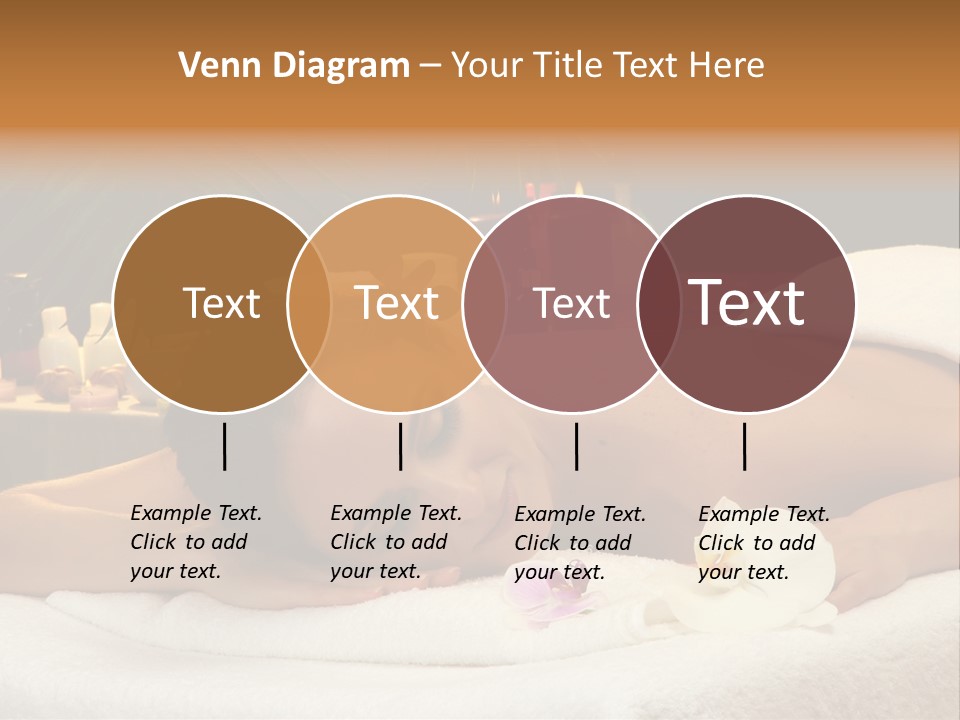 Venn Diagram – Your Title Text Here

Text

Text

Text

Text

Example Text. Click to add your text.

Example Text. Click to add your text.

Example Text. Click to add your text.

Example Text. Click to add your text.